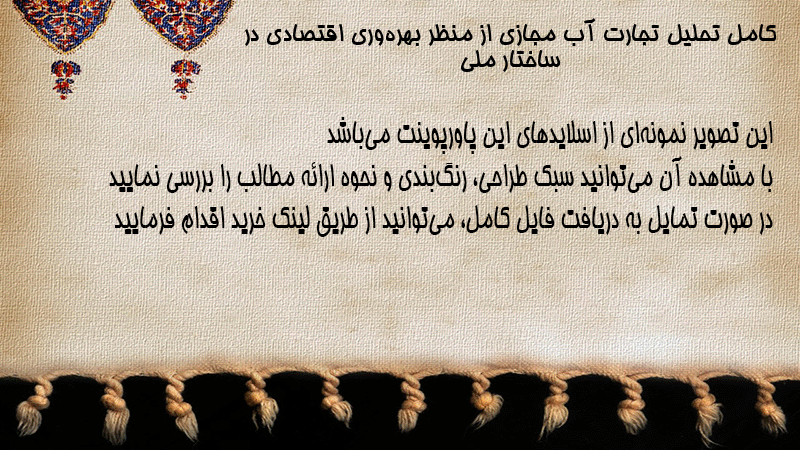 کامل تحلیل تجارت آب مجازی از منظر بهره‌وری اقتصادی در ساختار ملی

این تصویر نمونه‌ای از اسلایدهای این پاورپوینت می‌باشد
با مشاهده آن می‌توانید سبک طراحی، رنگ‌بندی و نحوه ارائه مطالب را بررسی نمایید
در صورت تمایل به دریافت فایل کامل، می‌توانید از طریق لینک خرید اقدام فرمایید